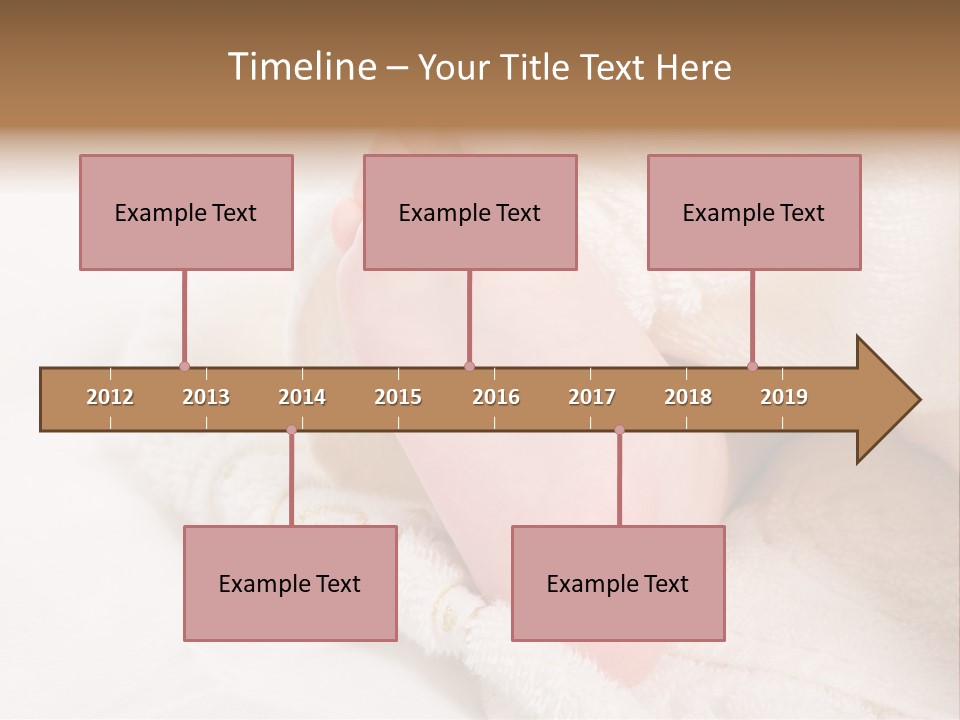 Timeline – Your Title Text Here

Example Text

Example Text

Example Text

2012 2013 2014 2015 2016 2017 2018 2019

Example Text

Example Text